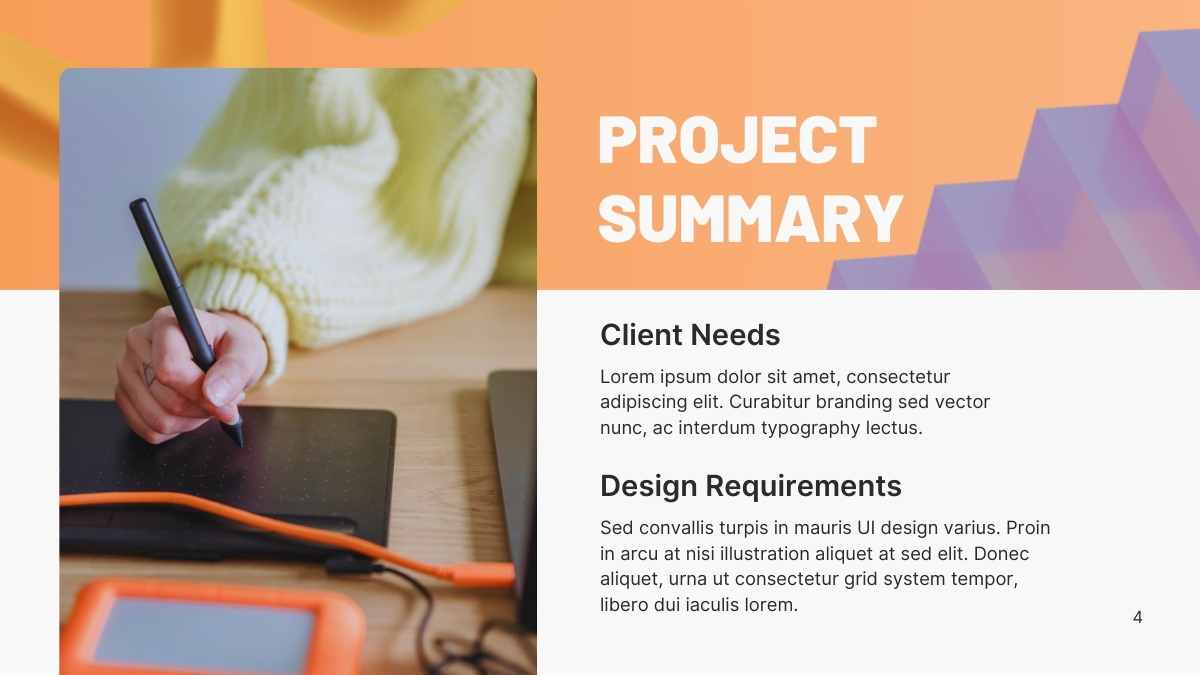 PROJECT SUMMARY

Client Needs

Lorem ipsum dolor sit amet, consectetur adipiscing elit. Curabitur branding sed vector nunc, ac interdum typography lectus.

Design Requirements

Sed convallis turpis in mauris UI design varius. Proin in arcu at nisi illustration aliquet at sed elit. Donec aliquet, urna ut consectetur grid system tempor, libero dui iaculis lorem.

4